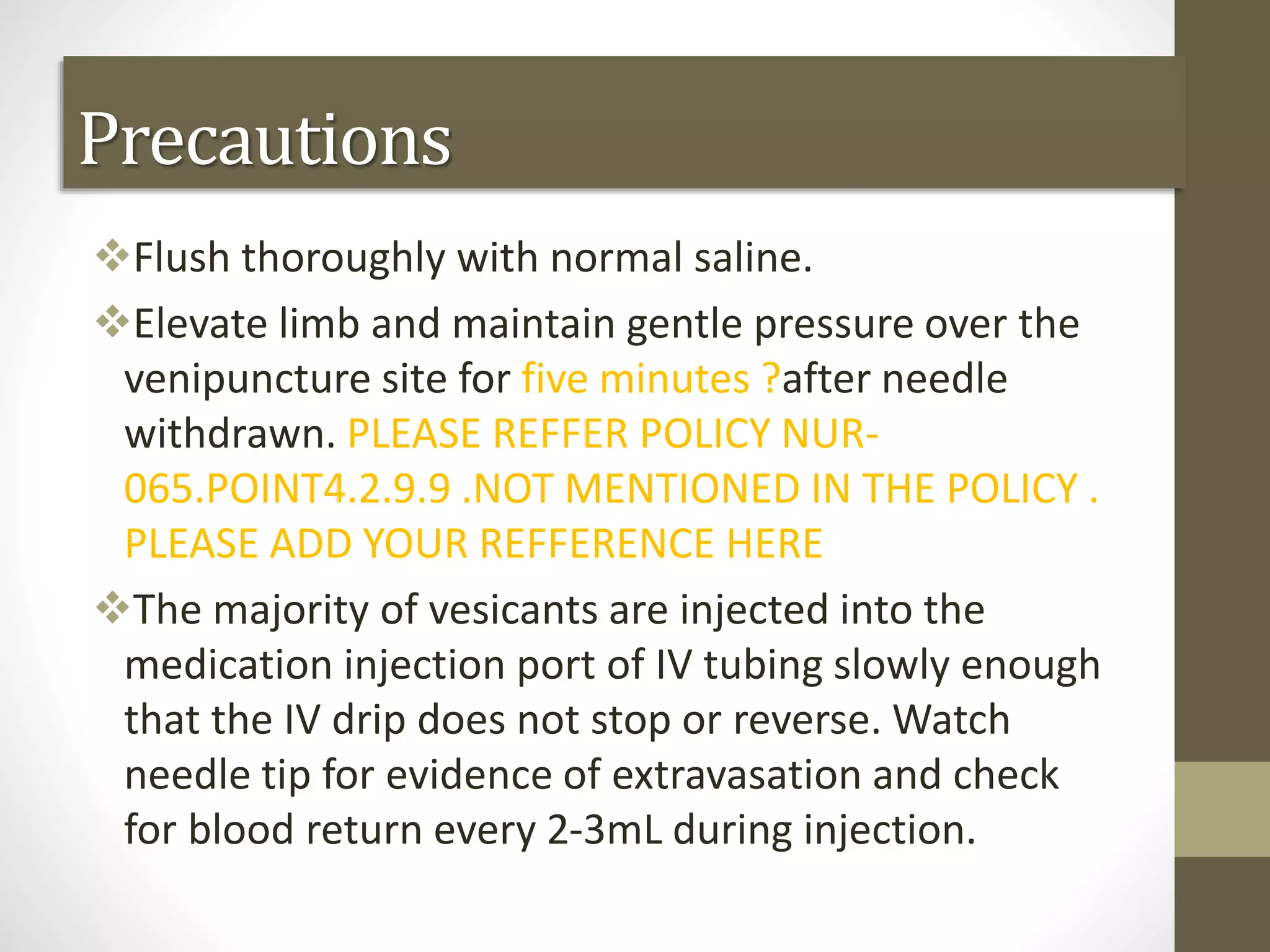 Precautions

❖Flush thoroughly with normal saline.

❖Elevate limb and maintain gentle pressure over the venipuncture site for five minutes ?after needle withdrawn. PLEASE REFFER POLICY NUR-065.POINT4.2.9.9 .NOT MENTIONED IN THE POLICY . PLEASE ADD YOUR REFFERENCE HERE

❖The majority of vesicants are injected into the medication injection port of IV tubing slowly enough that the IV drip does not stop or reverse. Watch needle tip for evidence of extravasation and check for blood return every 2-3mL during injection.